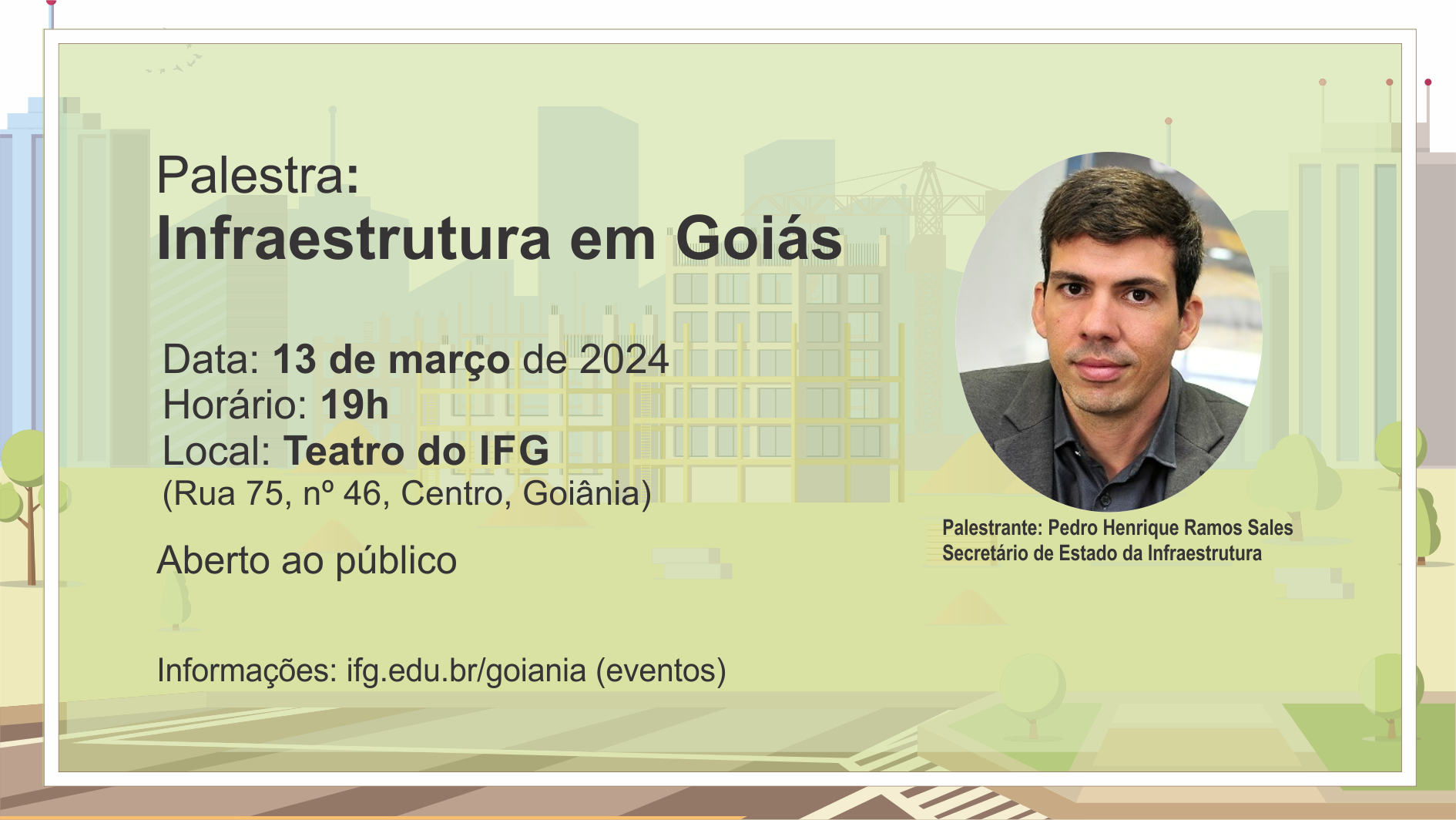 Palestra:
Infraestrutura em Goiás

Data: 13 de março de 2024
Horário: 19h
Local: Teatro do IFG
(Rua 75, nº 46, Centro, Goiânia)

Aberto ao público

Informações: ifg.edu.br/goiania (eventos)

Palestrante: Pedro Henrique Ramos Sales
Secretário de Estado da Infraestrutura